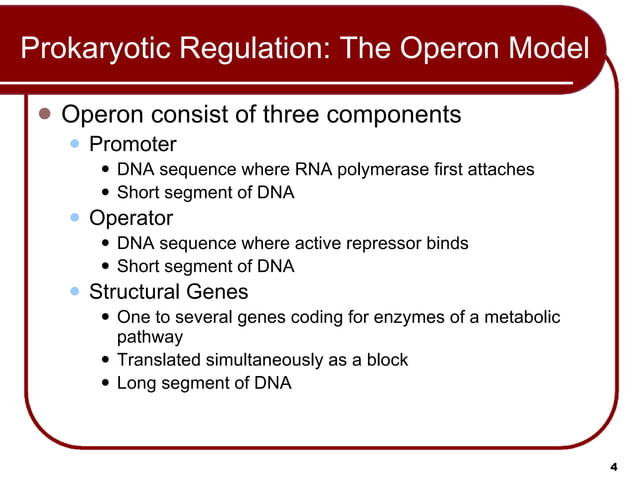 Prokaryotic Regulation: The Operon Model

- Operon consist of three components
  - Promoter
    - DNA sequence where RNA polymerase first attaches
    - Short segment of DNA
  - Operator
    - DNA sequence where active repressor binds
    - Short segment of DNA
  - Structural Genes
    - One to several genes coding for enzymes of a metabolic pathway
    - Translated simultaneously as a block
    - Long segment of DNA

4